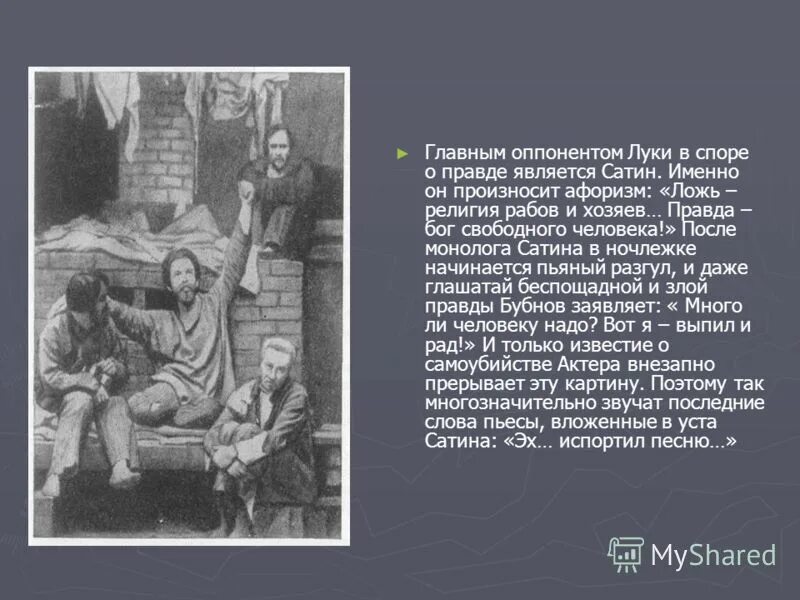 ► Главным оппонентом Луки в споре о правде является Сатин. Именно он произносит афоризм: «Ложь – религия рабов и хозяев… Правда – бог свободного человека!» После монолога Сатина в ночлежке начинается пьяный разгул, и даже глашатай беспощадной и злой правды Бубнов заявляет: « Много ли человеку надо? Вот я – выпил и рад!» И только известие о самоубийстве Актера внезапно прерывает эту картину. Поэтому так многозначительно звучат последние слова пьесы, вложенные в уста Сатина: «Эх… испортил песню…»

MyShared